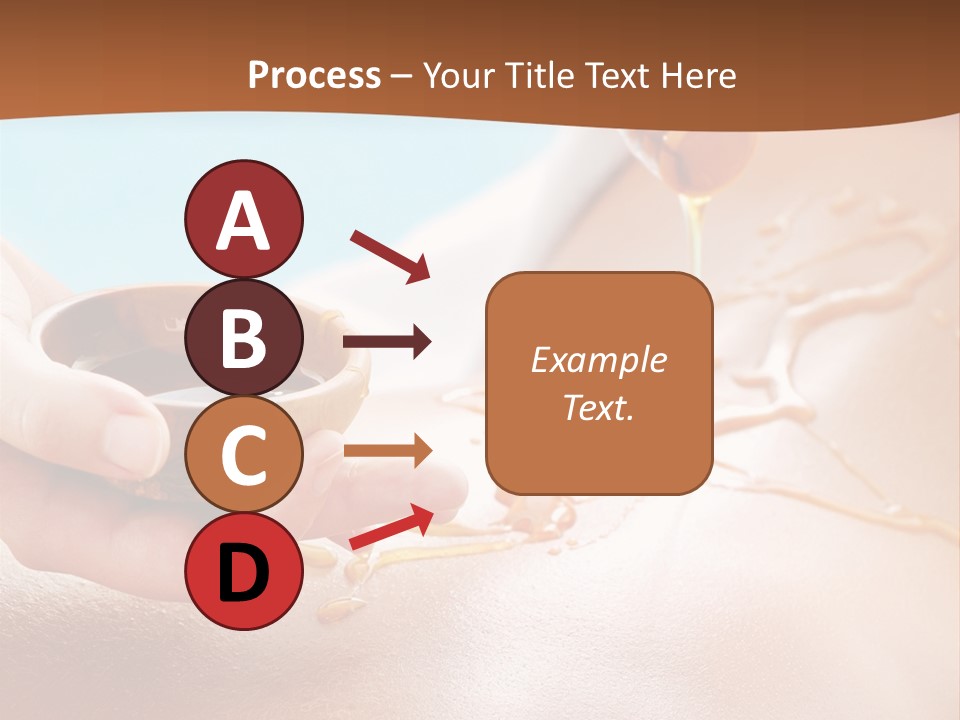 Process – Your Title Text Here

A

B

C

D

Example Text.